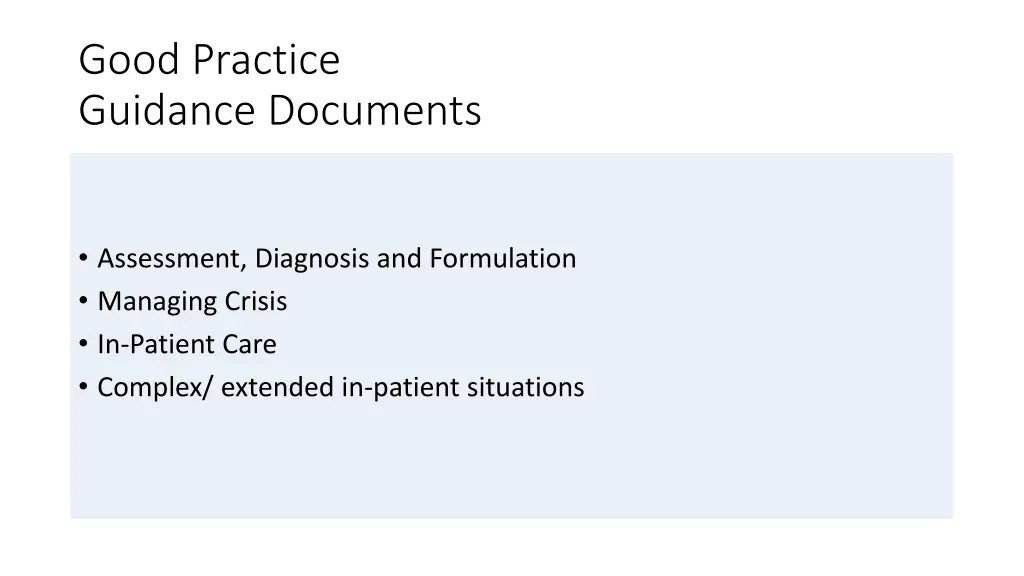 Good Practice
Guidance Documents

• Assessment, Diagnosis and Formulation
• Managing Crisis
• In-Patient Care
• Complex/ extended in-patient situations